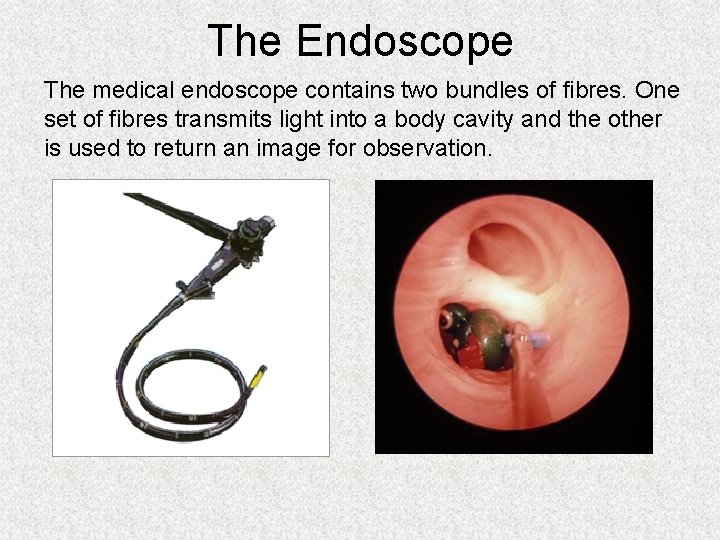 The Endoscope

The medical endoscope contains two bundles of fibres. One set of fibres transmits light into a body cavity and the other is used to return an image for observation.